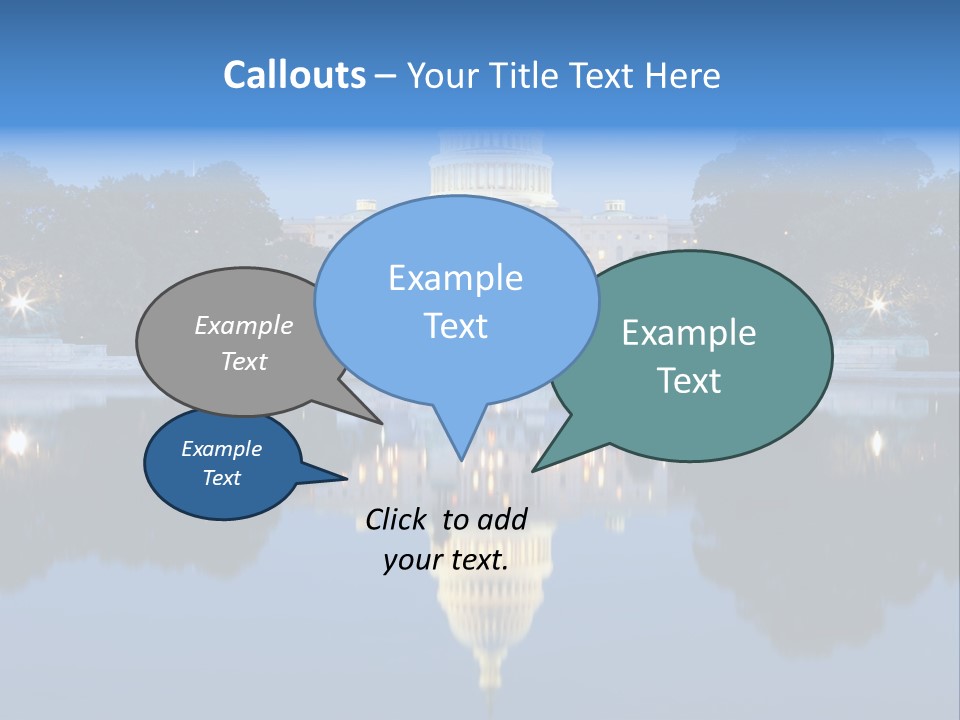 Callouts – Your Title Text Here

Example Text

Example Text

Example Text

Example Text

Click to add your text.